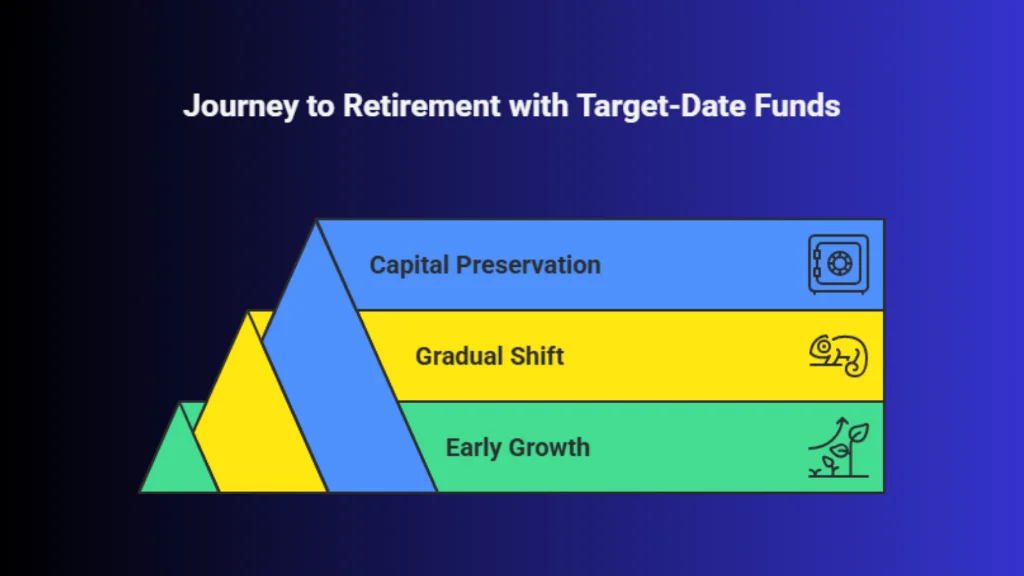 Journey to Retirement with Target-Date Funds

Capital Preservation

Gradual Shift

Early Growth